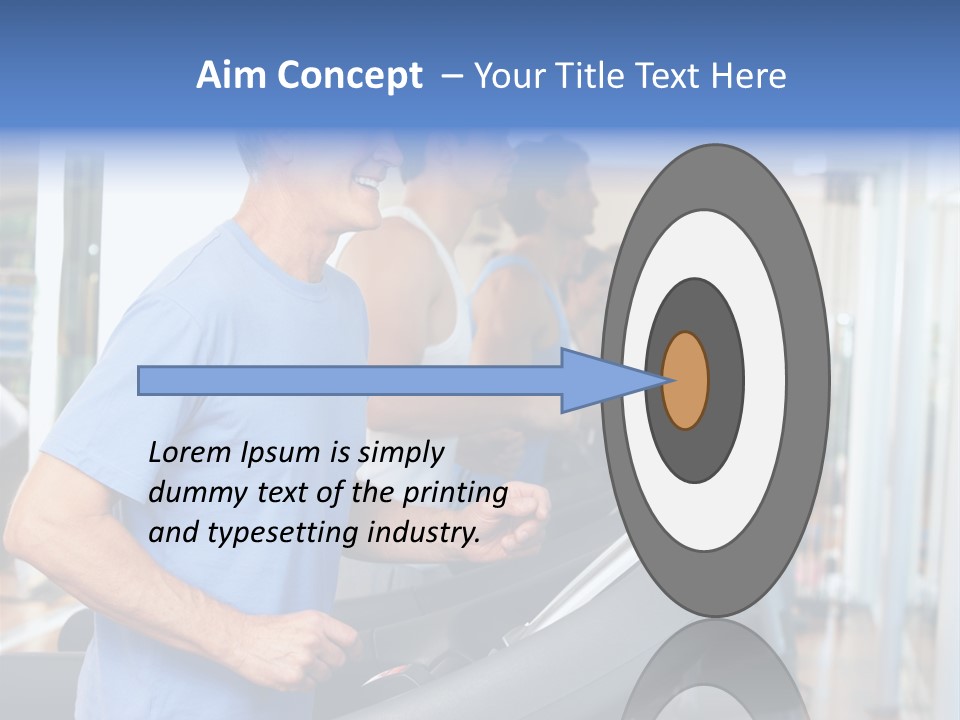 Aim Concept – Your Title Text Here

Lorem Ipsum is simply dummy text of the printing and typesetting industry.